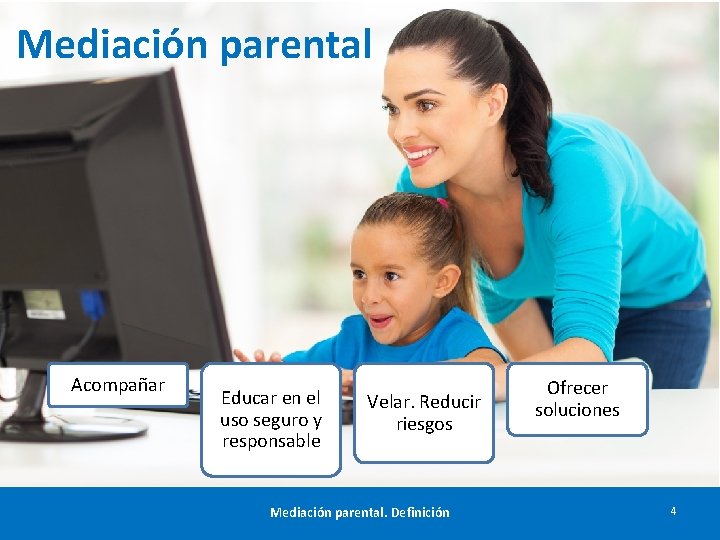 Mediación parental

Acompañar

Educar en el uso seguro y responsable

Velar. Reducir riesgos

Ofrecer soluciones

Mediación parental. Definición

4